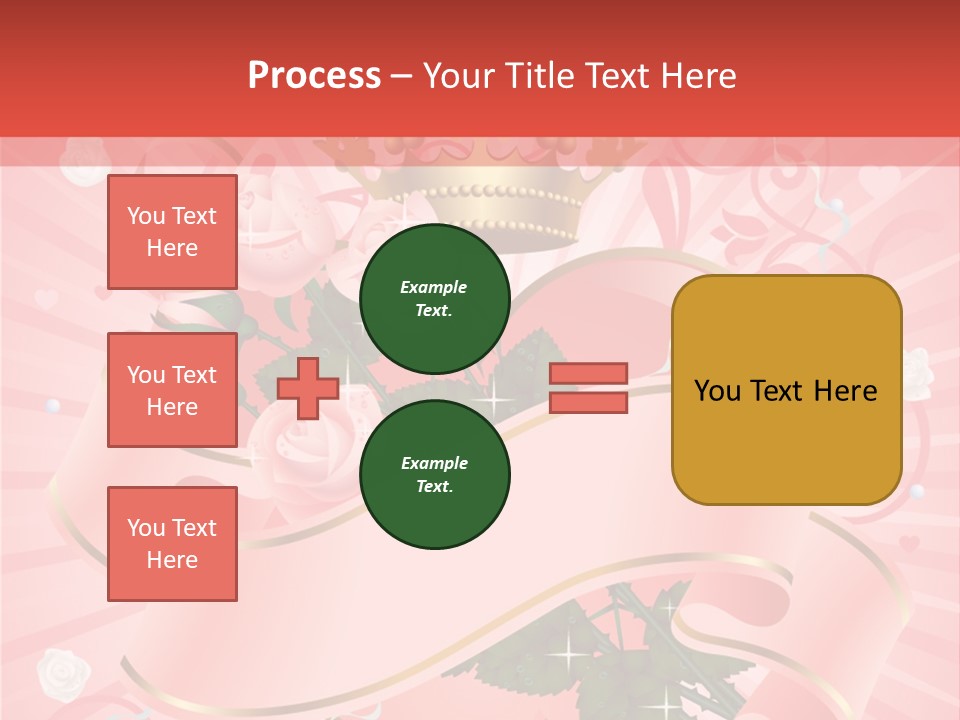 Process – Your Title Text Here

You Text Here

You Text Here

You Text Here

Example Text.

Example Text.

You Text Here